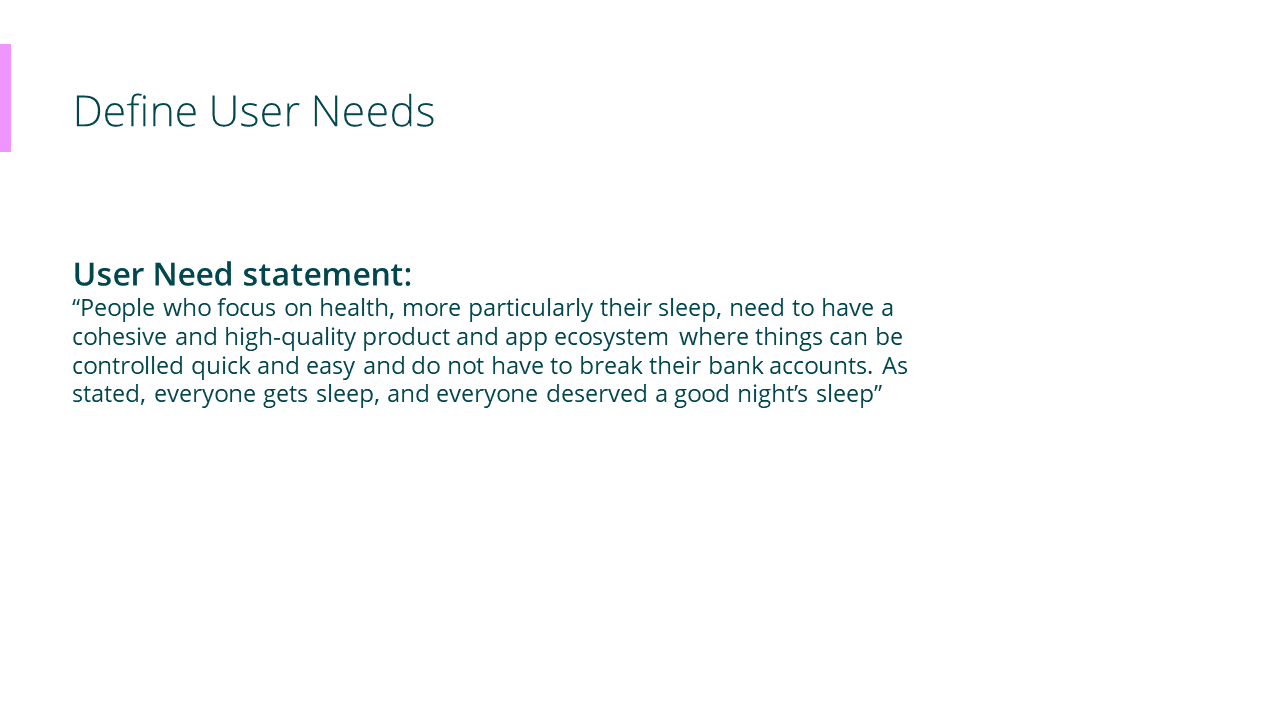 Define User Needs

User Need statement:
“People who focus on health, more particularly their sleep, need to have a cohesive and high-quality product and app ecosystem where things can be controlled quick and easy and do not have to break their bank accounts. As stated, everyone gets sleep, and everyone deserved a good night’s sleep”